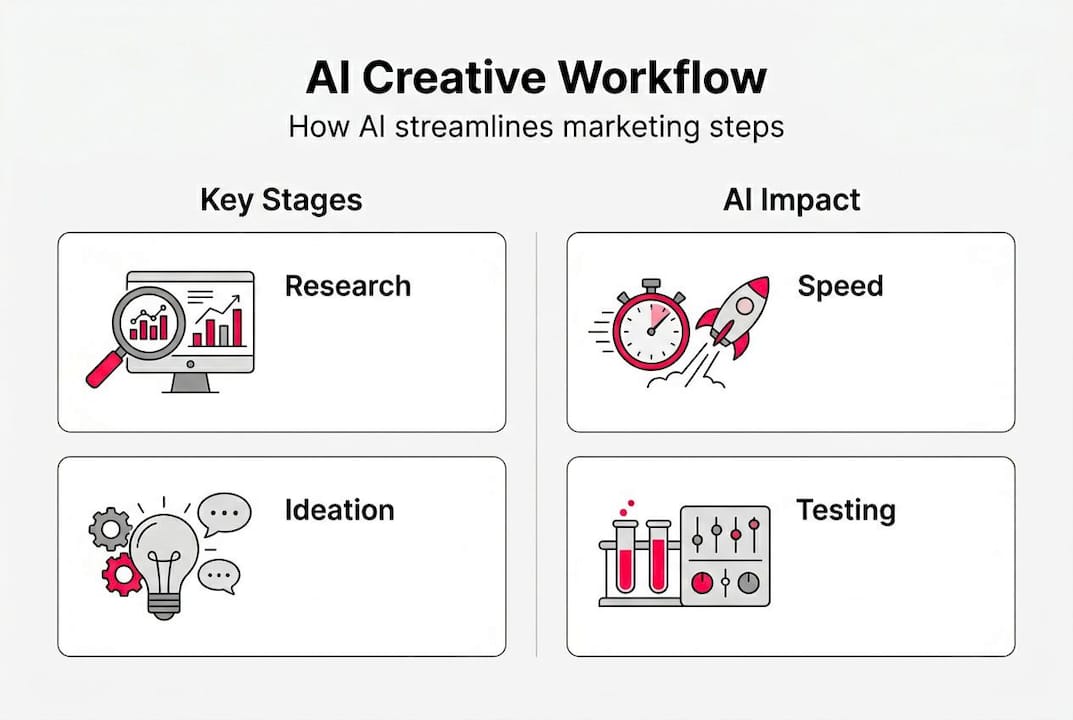 AI Creative Workflow

How AI streamlines marketing steps

Key Stages

Research

Ideation

AI Impact

Speed

Testing